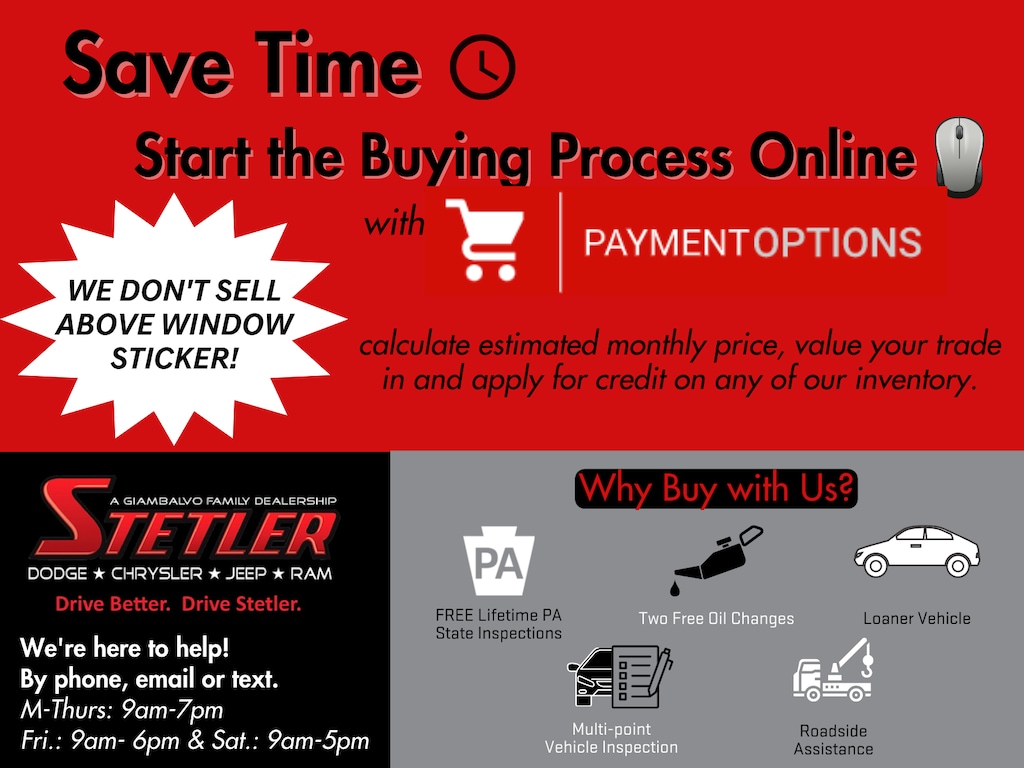 Save Time

Start the Buying Process Online

with PAYMENT OPTIONS

WE DON'T SELL ABOVE WINDOW STICKER!

calculate estimated monthly price, value your trade in and apply for credit on any of our inventory.

A GIAMBALVO FAMILY DEALERSHIP
STETLER
DODGE ★ CHRYSLER ★ JEEP ★ RAM
Drive Better. Drive Stetler.

We're here to help!
By phone, email or text.
M-Thurs: 9am-7pm
Fri.: 9am- 6pm & Sat.: 9am-5pm

Why Buy with Us?

PA
FREE Lifetime PA State Inspections

Two Free Oil Changes

Loaner Vehicle

Multi-point Vehicle Inspection

Roadside Assistance